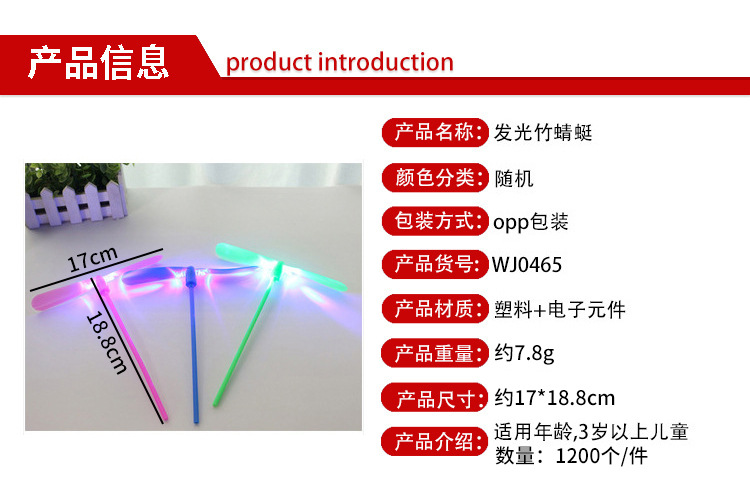 产品信息 product introduction

17cm

18.8cm

产品名称: 发光竹蜻蜓

颜色分类: 随机

包装方式: opp包装

产品货号: WJ0465

产品材质: 塑料+电子元件

产品重量: 约7.8g

产品尺寸: 约17*18.8cm

产品介绍: 适用年龄,3岁以上儿童
数量: 1200个/件